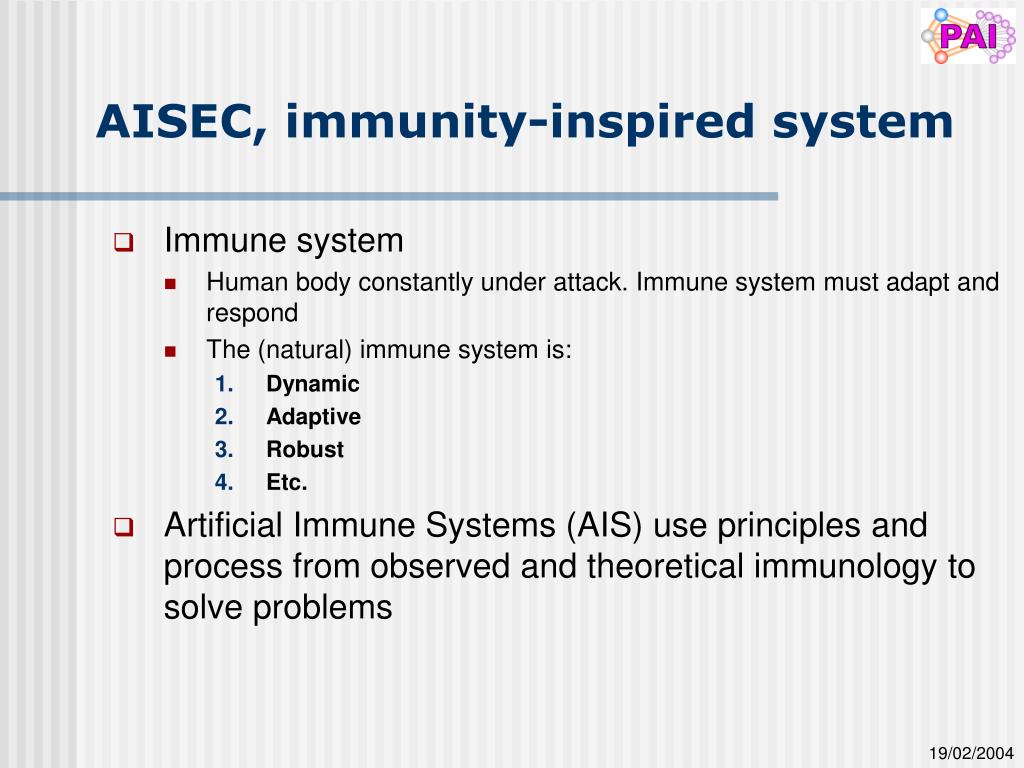 PAI

AISEC, immunity-inspired system

Immune system

Human body constantly under attack. Immune system must adapt and respond

The (natural) immune system is:

1. Dynamic
2. Adaptive
3. Robust
4. Etc.

Artificial Immune Systems (AIS) use principles and process from observed and theoretical immunology to solve problems

19/02/2004